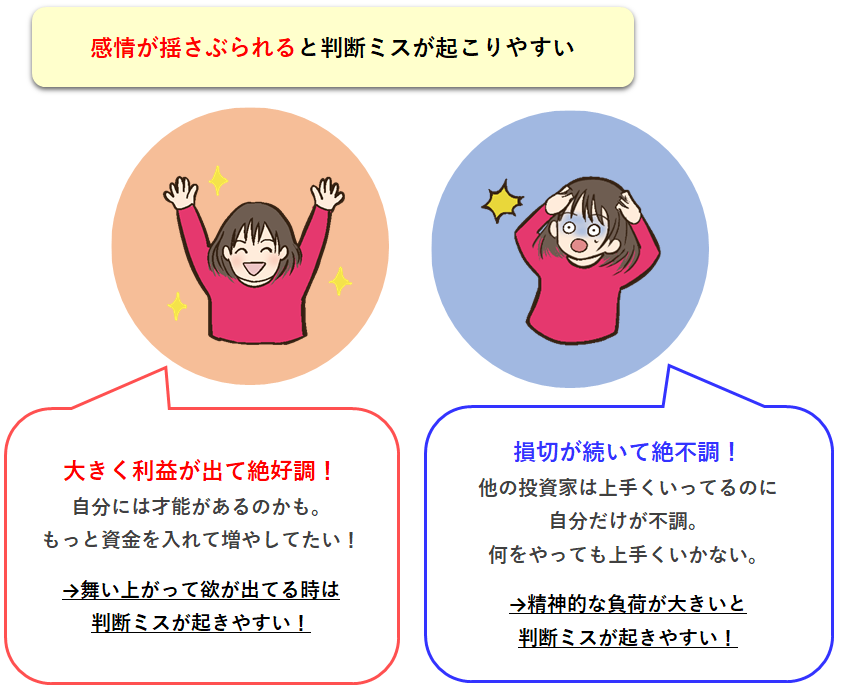 感情が揺さぶられると判断ミスが起こりやすい

大きく利益が出て絶好調！
自分には才能があるのかも。
もっと資金を入れて増やしてたい！

→舞い上がって欲が出てる時は
判断ミスが起きやすい！

損切が続いて絶不調！
他の投資家は上手くいってるのに
自分だけが不調。
何をやっても上手くいかない。

→精神的な負荷が大きいと
判断ミスが起きやすい！